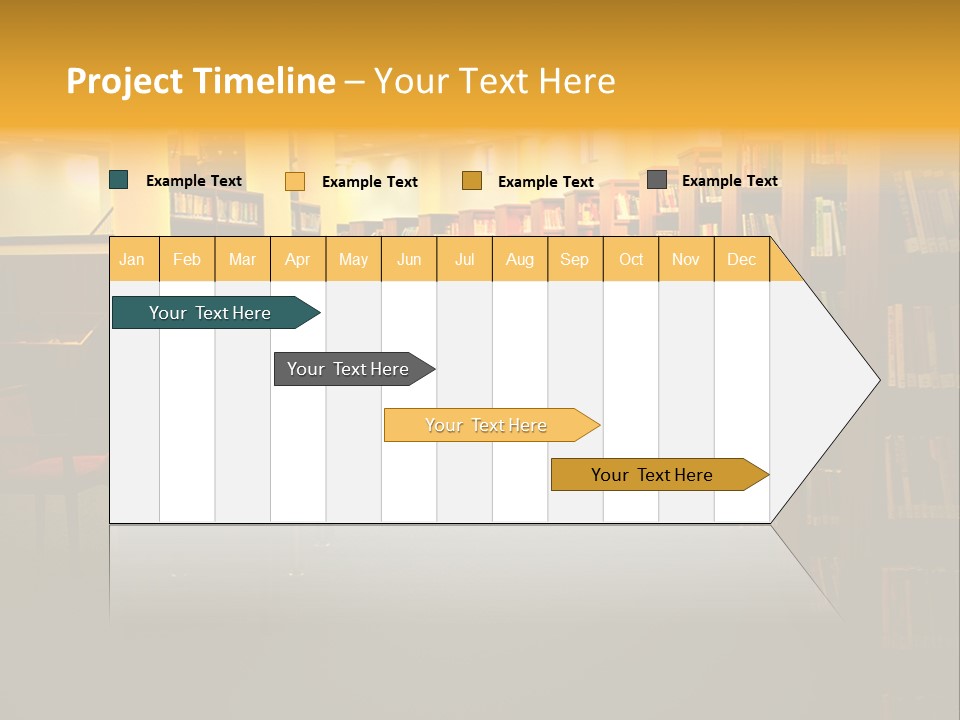 Project Timeline – Your Text Here

Example Text
Example Text
Example Text
Example Text

| Jan | Feb | Mar | Apr | May | Jun | Jul | Aug | Sep | Oct | Nov | Dec |
|---|---|---|---|---|---|---|---|---|---|---|---|

Your Text Here
Your Text Here
Your Text Here
Your Text Here